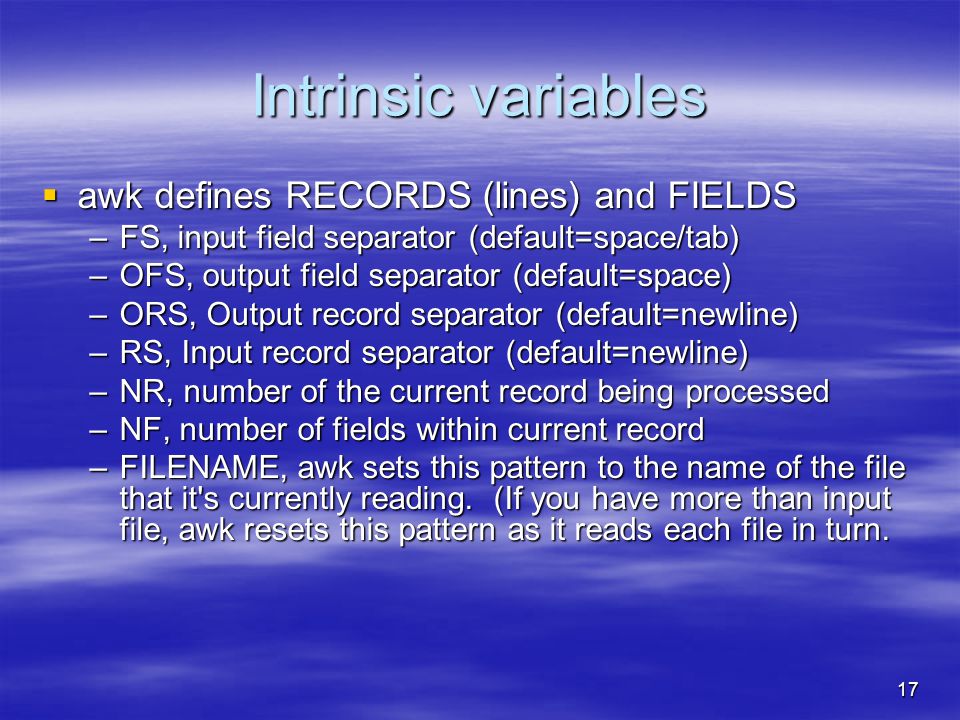 Intrinsic variables

▪ awk defines RECORDS (lines) and FIELDS
– FS, input field separator (default=space/tab)
– OFS, output field separator (default=space)
– ORS, Output record separator (default=newline)
– RS, Input record separator (default=newline)
– NR, number of the current record being processed
– NF, number of fields within current record
– FILENAME, awk sets this pattern to the name of the file that it's currently reading. (If you have more than input file, awk resets this pattern as it reads each file in turn.

17